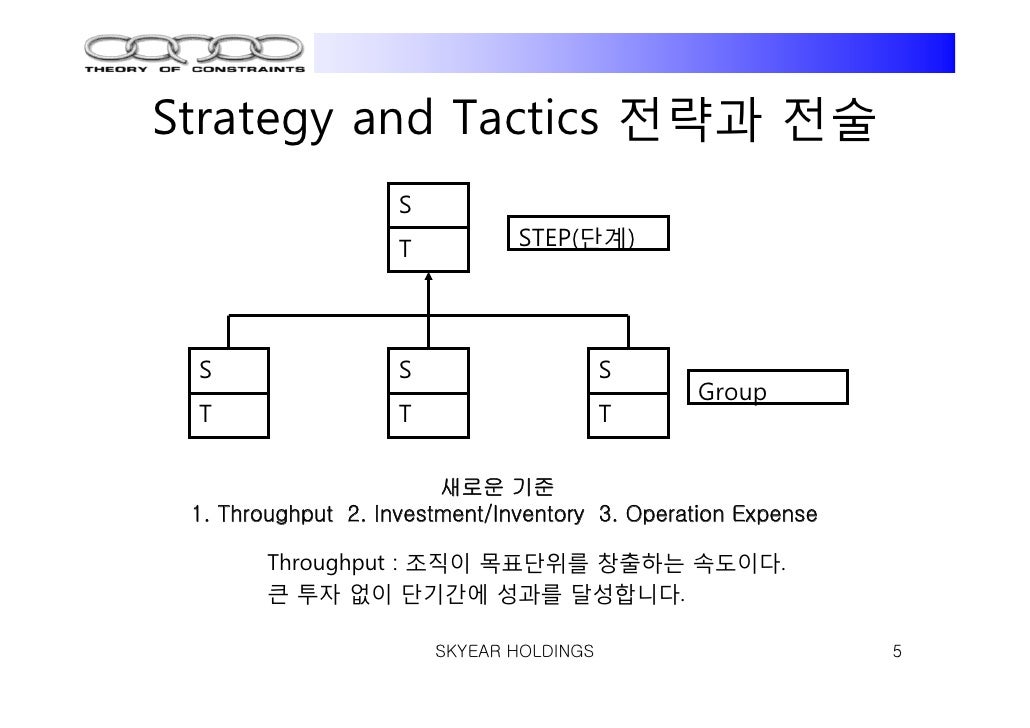 THEORY OF CONSTRAINTS

Strategy and Tactics 전략과 전술

S
T

STEP(단계)

S
T

S
T

S
T

Group

새로운 기준
1. Throughput 2. Investment/Inventory 3. Operation Expense

Throughput : 조직이 목표단위를 창출하는 속도이다.
큰 투자 없이 단기간에 성과를 달성합니다.

SKYEAR HOLDINGS

5